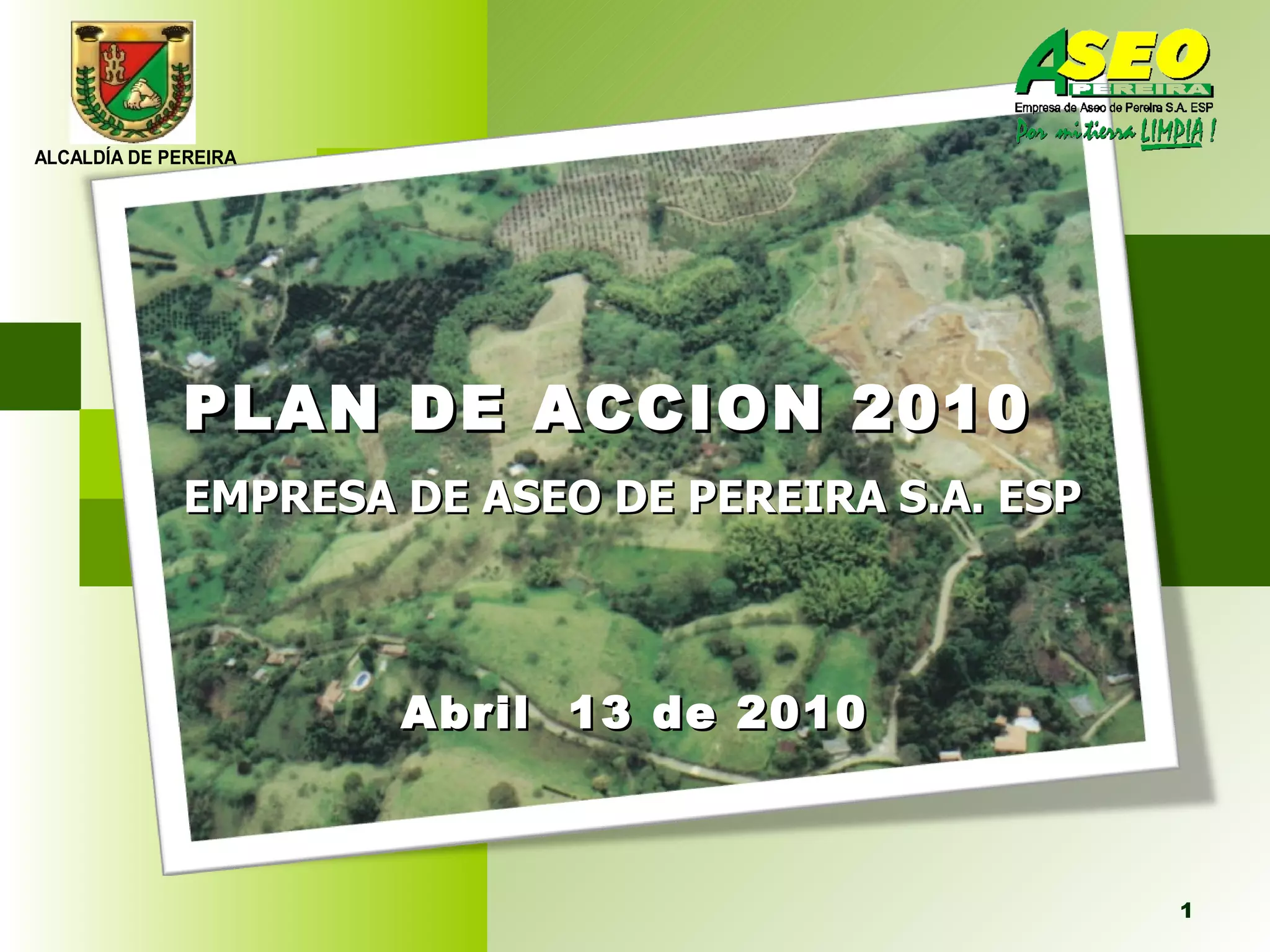 ALCALDÍA DE PEREIRA

ASEO PEREIRA
Empresa de Aseo de Pereira S.A. ESP
Por mi tierra LIMPIA !

PLAN DE ACCION 2010

EMPRESA DE ASEO DE PEREIRA S.A. ESP

Abril 13 de 2010

1